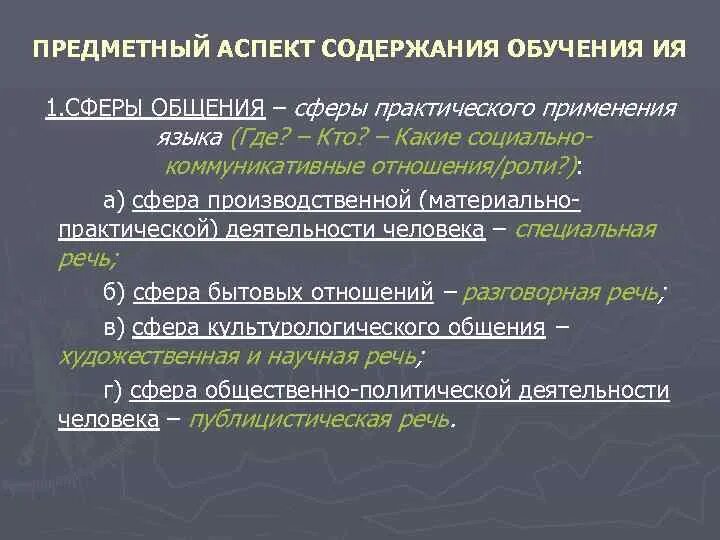 ПРЕДМЕТНЫЙ АСПЕКТ СОДЕРЖАНИЯ ОБУЧЕНИЯ ИЯ

1.СФЕРЫ ОБЩЕНИЯ – сферы практического применения языка (Где? – Кто? – Какие социально-коммуникативные отношения/роли?):

а) сфера производственной (материально-практической) деятельности человека – специальная речь;

б) сфера бытовых отношений – разговорная речь;

в) сфера культурологического общения – художественная и научная речь;

г) сфера общественно-политической деятельности человека – публицистическая речь.